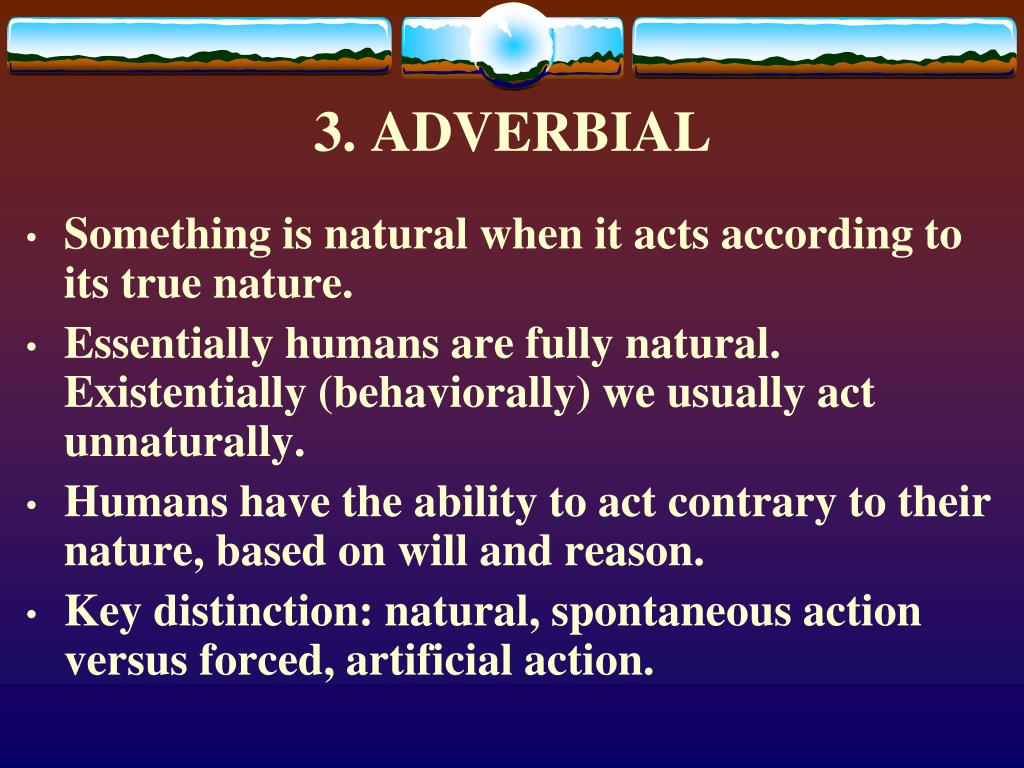 3. ADVERBIAL

• Something is natural when it acts according to its true nature.

• Essentially humans are fully natural. Existentially (behaviorally) we usually act unnaturally.

• Humans have the ability to act contrary to their nature, based on will and reason.

• Key distinction: natural, spontaneous action versus forced, artificial action.